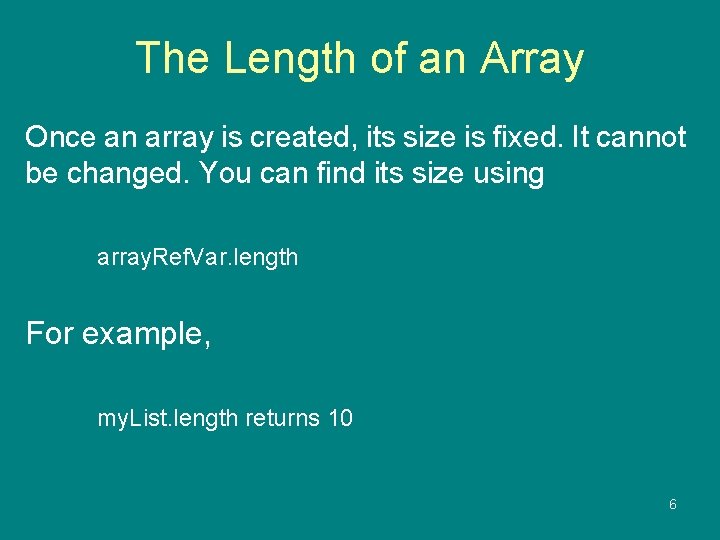 The Length of an Array

Once an array is created, its size is fixed. It cannot be changed. You can find its size using

arrayRefVar.length

For example,

myList.length returns 10

6